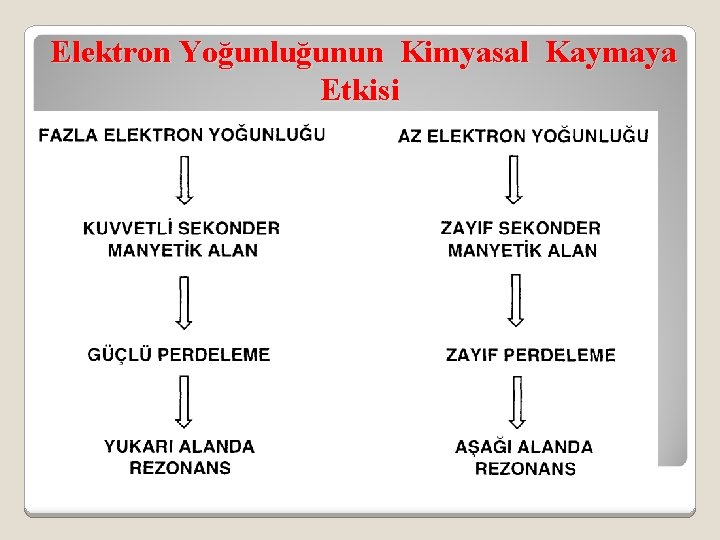 Elektron Yoğunluğunun Kimyasal Kaymaya Etkisi

FAZLA ELEKTRON YOĞUNLUĞU

KUVVETLİ SEKONDER MANYETİK ALAN

GÜÇLÜ PERDELEME

YUKARI ALANDA REZONANS

AZ ELEKTRON YOĞUNLUĞU

ZAYIF SEKONDER MANYETİK ALAN

ZAYIF PERDELEME

AŞAĞI ALANDA REZONANS